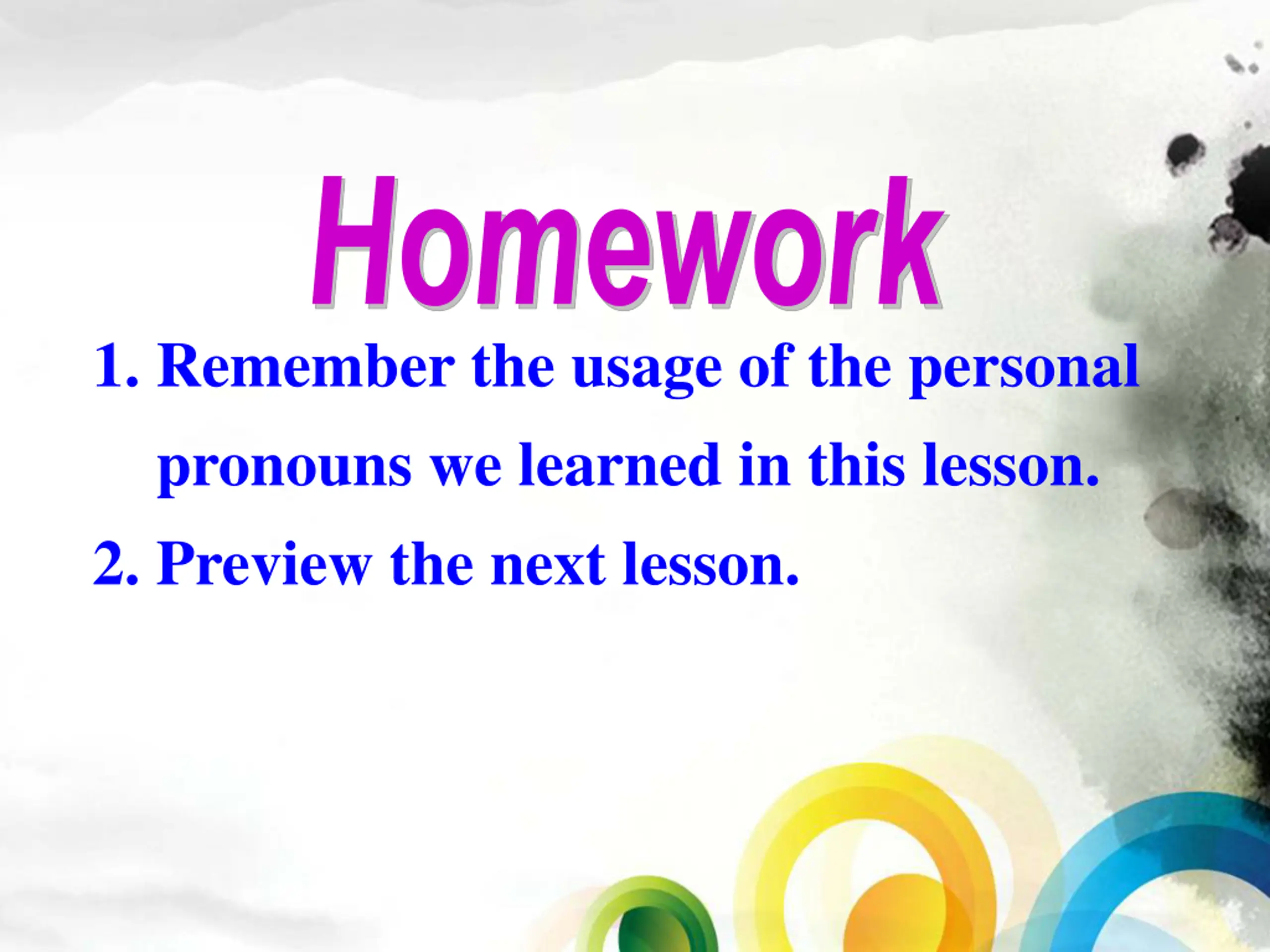 Homework

1. Remember the usage of the personal pronouns we learned in this lesson.

2. Preview the next lesson.